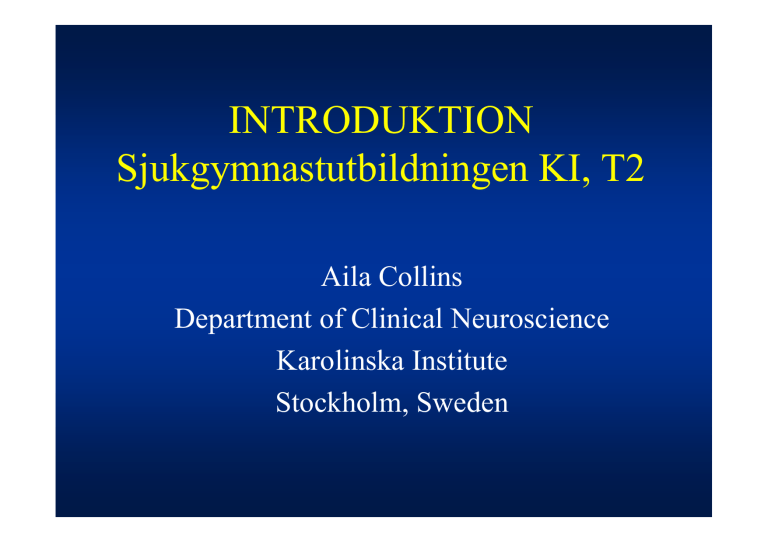 INTRODUKTION
Sjukgymnastutbildningen KI, T2

Aila Collins
Department of Clinical Neuroscience
Karolinska Institute
Stockholm, Sweden